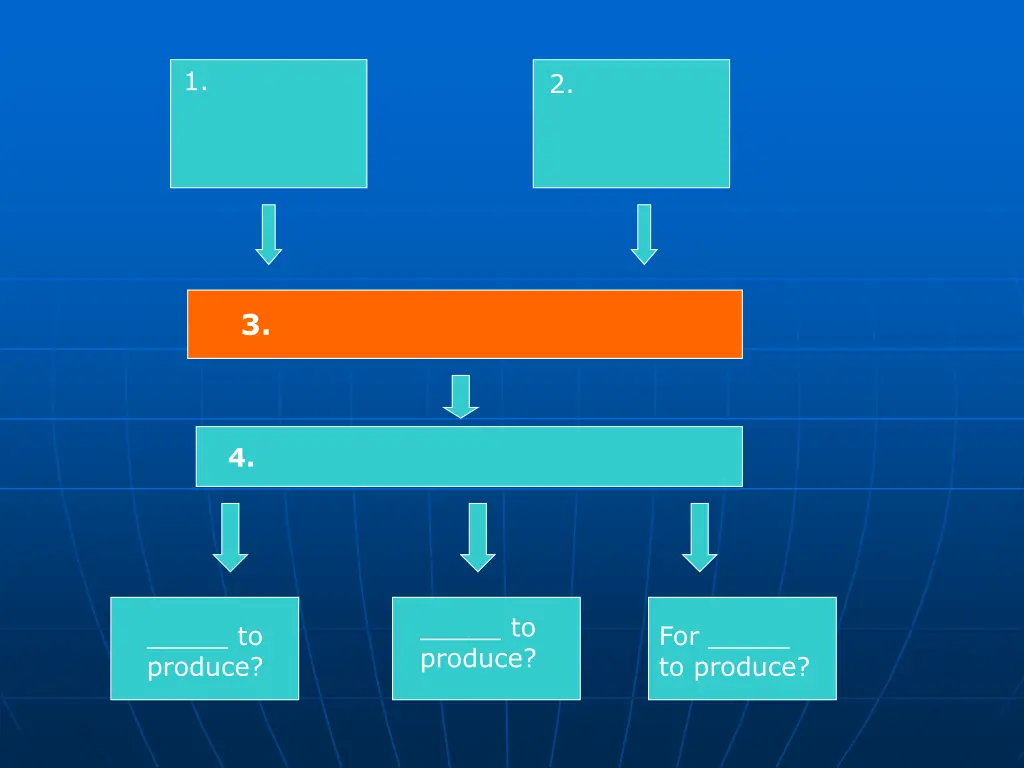 1.

2.

3.

4.

_____ to produce?

_____ to produce?

For _____ to produce?